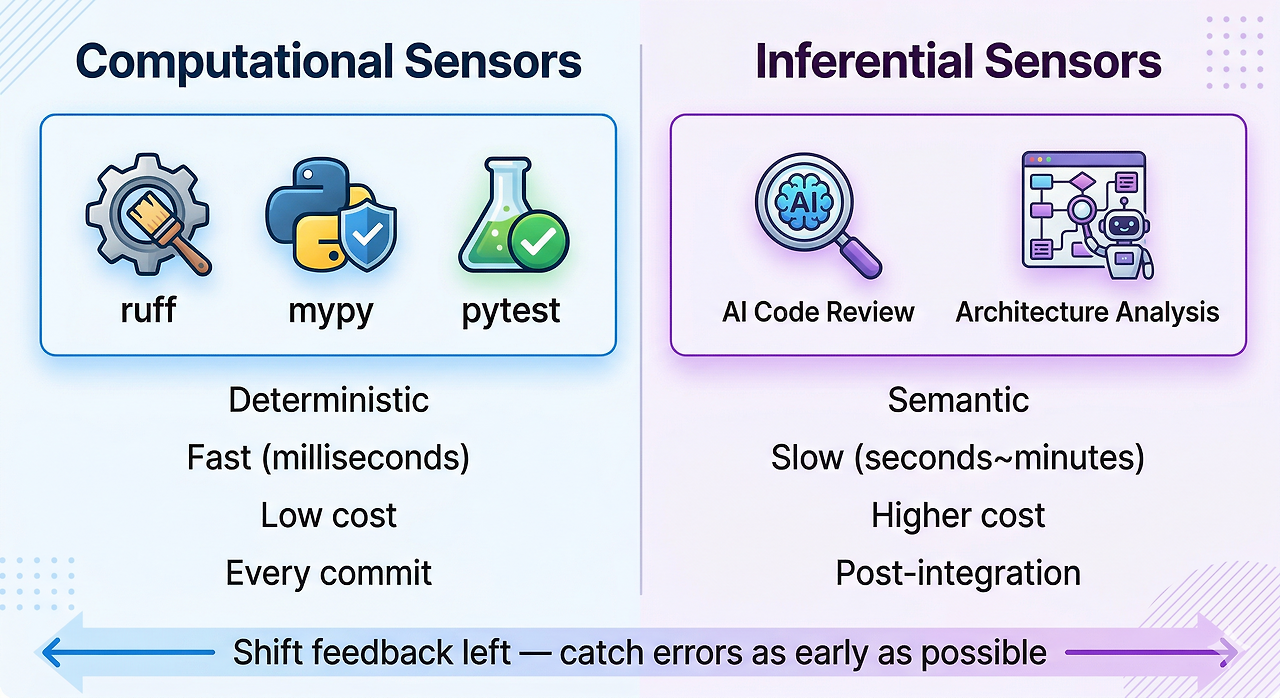 Computational Sensors

ruff
mypy
pytest

Deterministic
Fast (milliseconds)
Low cost
Every commit

Inferential Sensors

AI
AI Code Review
Architecture Analysis

Semantic
Slow (seconds~minutes)
Higher cost
Post-integration

Shift feedback left — catch errors as early as possible